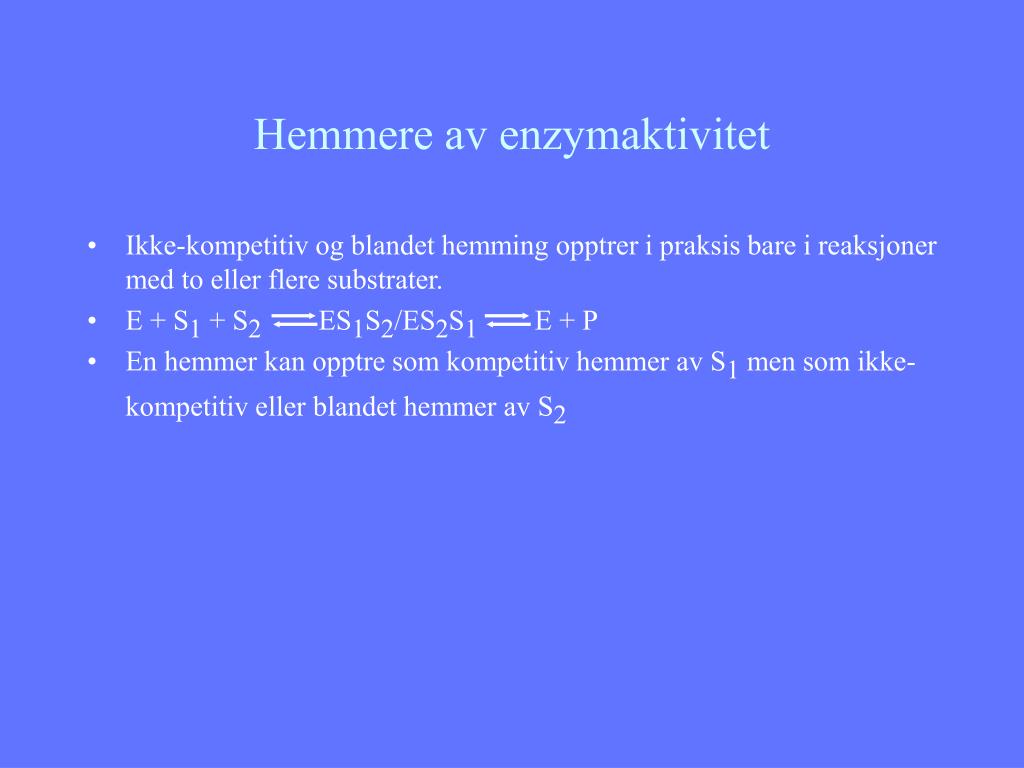 Hemmere av enzymaktivitet

• Ikke-kompetitiv og blandet hemming opptrer i praksis bare i reaksjoner med to eller flere substrater.
• $E + S_1 + S_2 \rightleftharpoons ES_1S_2/ES_2S_1 \rightleftharpoons E + P$
• En hemmer kan opptre som kompetitiv hemmer av $S_1$ men som ikke-kompetitiv eller blandet hemmer av $S_2$